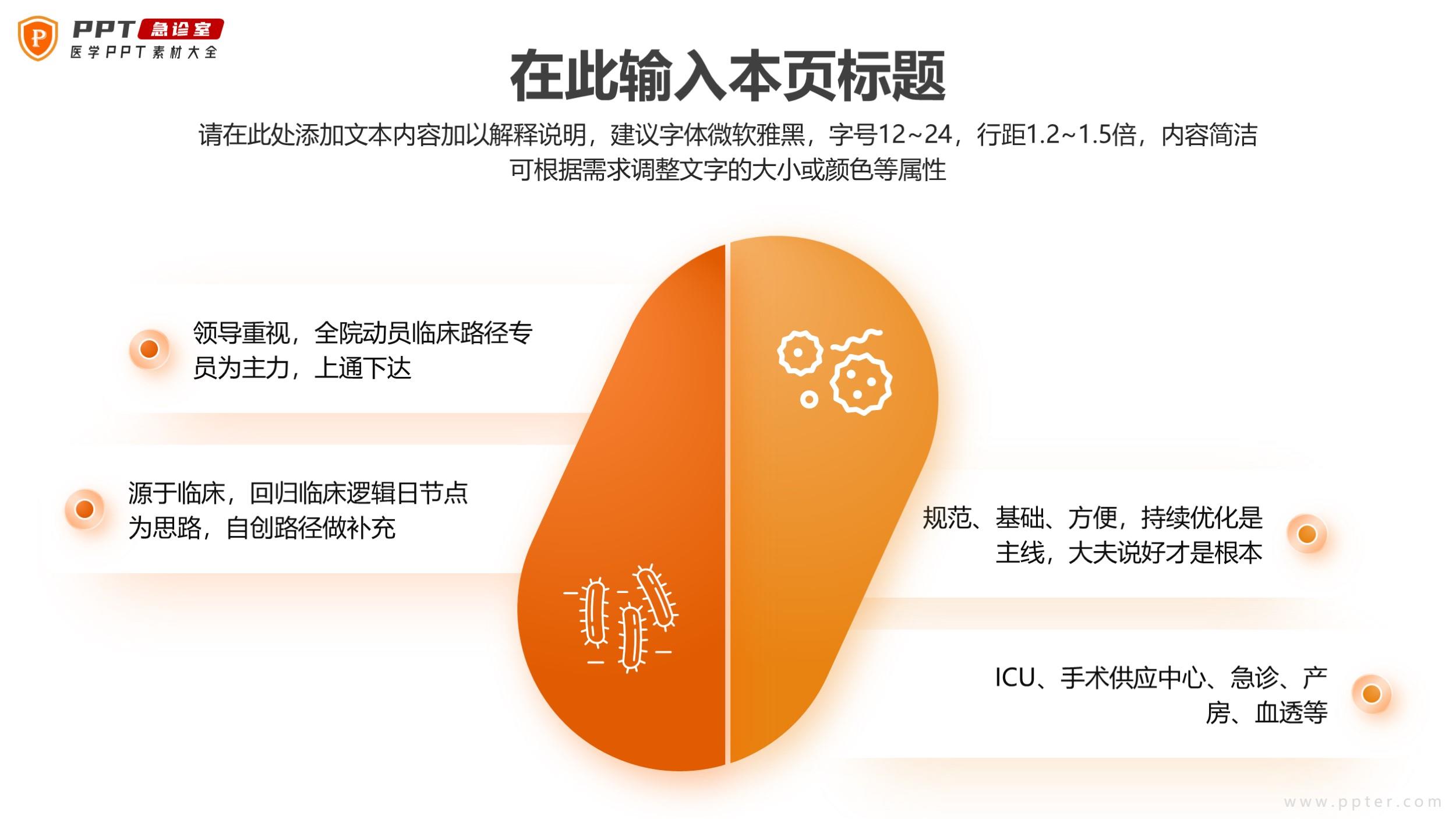 P PPT 急诊室
医学PPT素材大全

在此输入本页标题

请在此处添加文本内容加以解释说明，建议字体微软雅黑，字号12~24，行距1.2~1.5倍，内容简洁可根据需求调整文字的大小或颜色等属性

领导重视，全院动员临床路径专员为主力，上通下达

源于临床，回归临床逻辑日节点为思路，自创路径做补充

规范、基础、方便，持续优化是主线，大夫说好才是根本

ICU、手术供应中心、急诊、产房、血透等

www.ppter.com